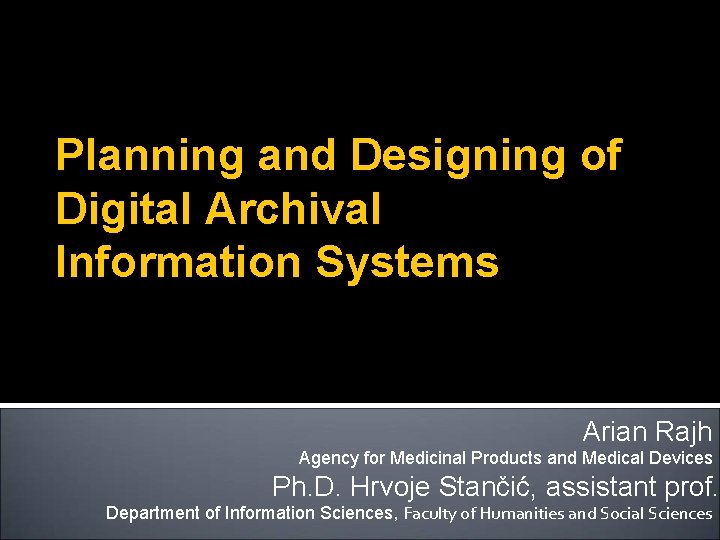 Planning and Designing of Digital Archival Information Systems

Arian Rajh
Agency for Medicinal Products and Medical Devices
Ph.D. Hrvoje Stančić, assistant prof.
Department of Information Sciences, Faculty of Humanities and Social Sciences